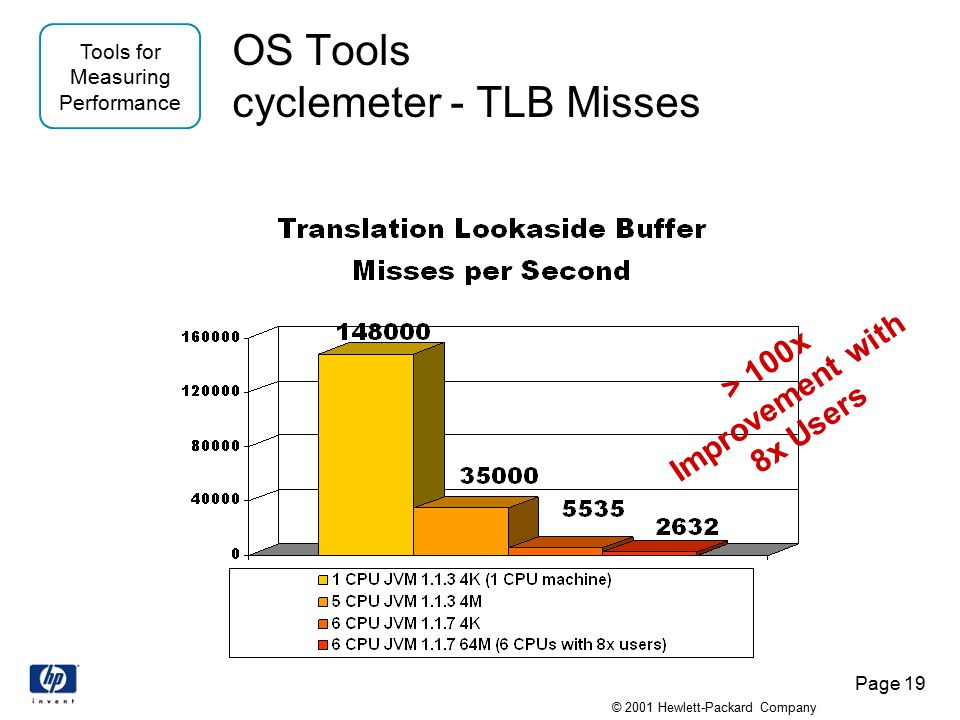 Tools for Measuring Performance

OS Tools
cyclemeter - TLB Misses

Translation Lookaside Buffer
Misses per Second

160000
120000
80000
40000
0

148000
35000
5535
2632

> 100x Improvement with 8x Users

1 CPU JVM 1.1.3 4K (1 CPU machine)
5 CPU JVM 1.1.3 4M
6 CPU JVM 1.1.7 4K
6 CPU JVM 1.1.7 64M (6 CPUs with 8x users)

hp
invent

Page 19

© 2001 Hewlett-Packard Company